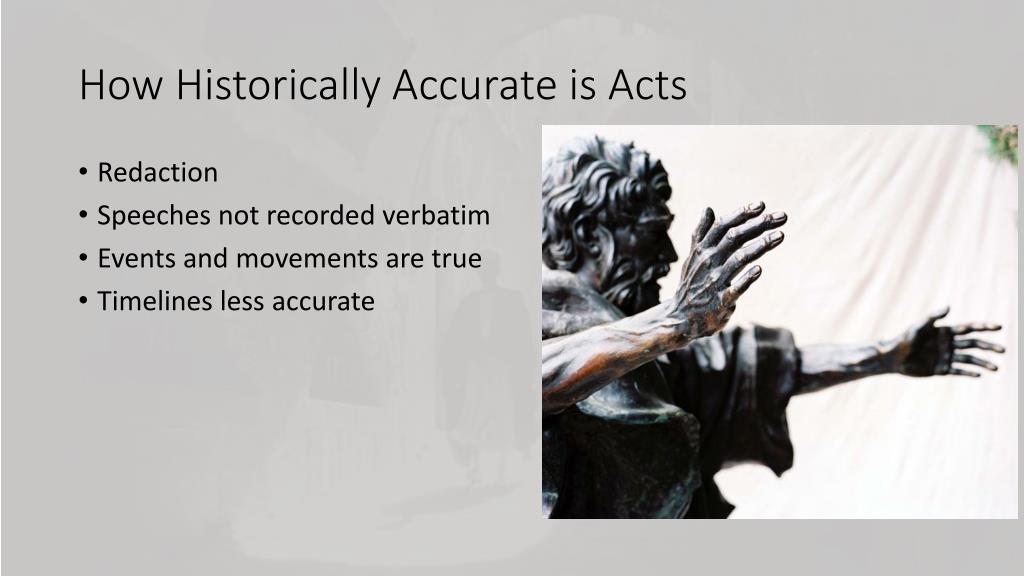 How Historically Accurate is Acts

• Redaction
• Speeches not recorded verbatim
• Events and movements are true
• Timelines less accurate